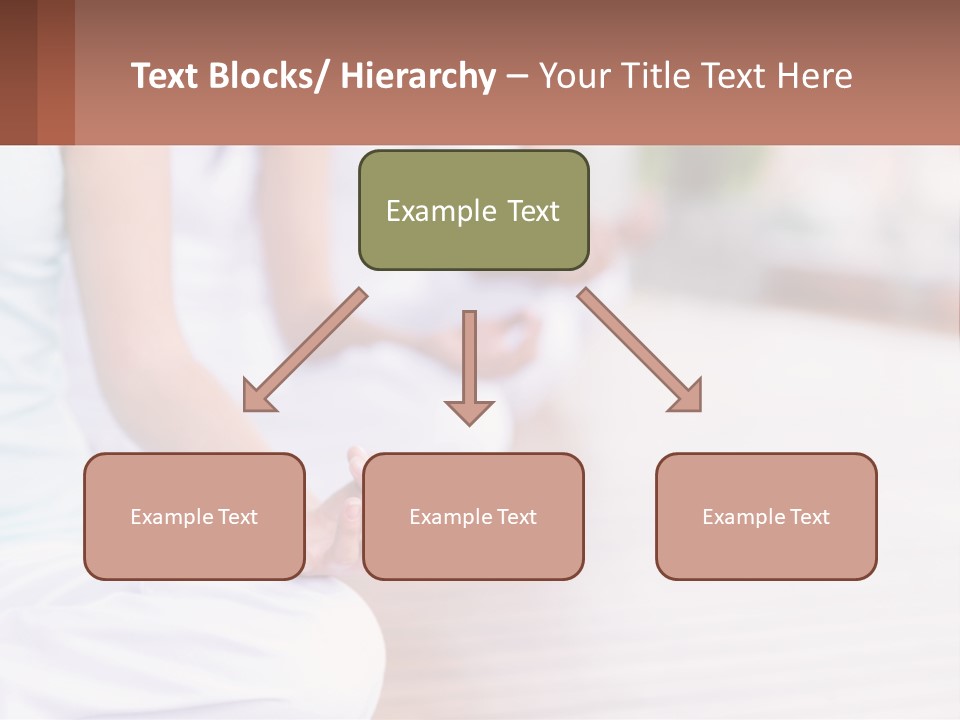 Text Blocks/ Hierarchy – Your Title Text Here

Example Text

Example Text

Example Text

Example Text